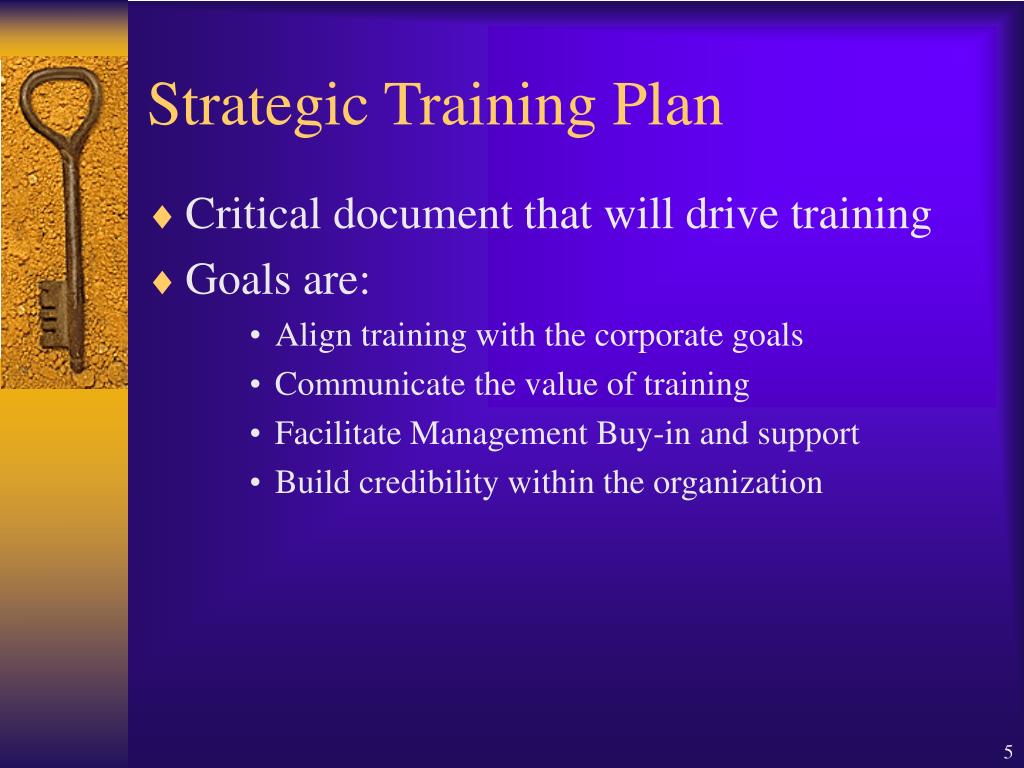 Strategic Training Plan

♦ Critical document that will drive training
♦ Goals are:
• Align training with the corporate goals
• Communicate the value of training
• Facilitate Management Buy-in and support
• Build credibility within the organization

5